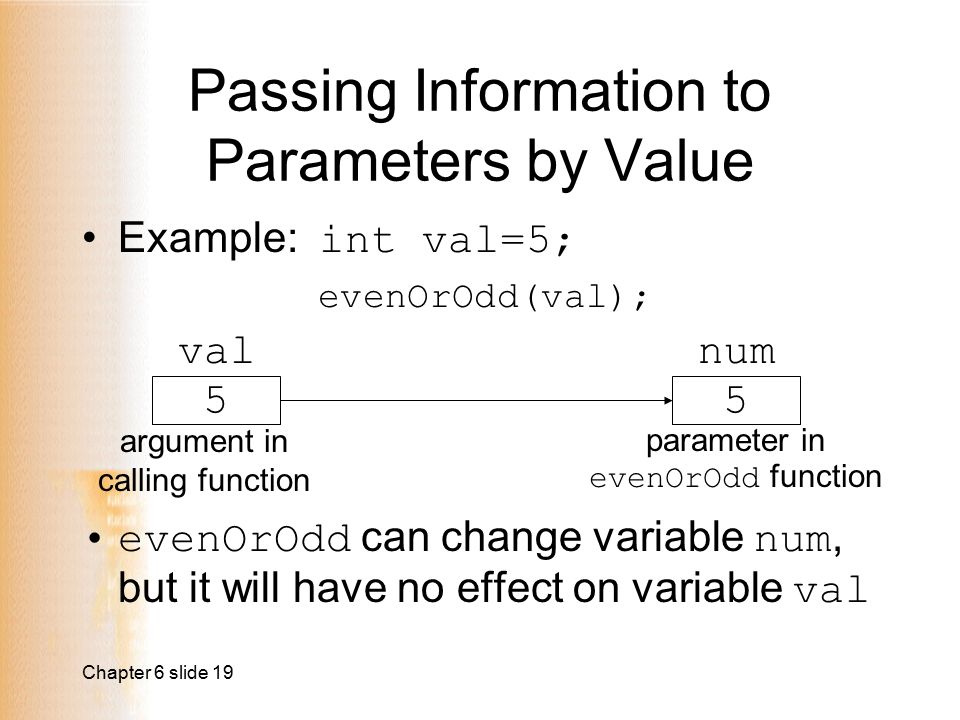 Passing Information to Parameters by Value

• Example: int val=5;

evenOrOdd(val);

val

5

argument in calling function

num

5

parameter in evenOrOdd function

• evenOrOdd can change variable num, but it will have no effect on variable val

Chapter 6 slide 19